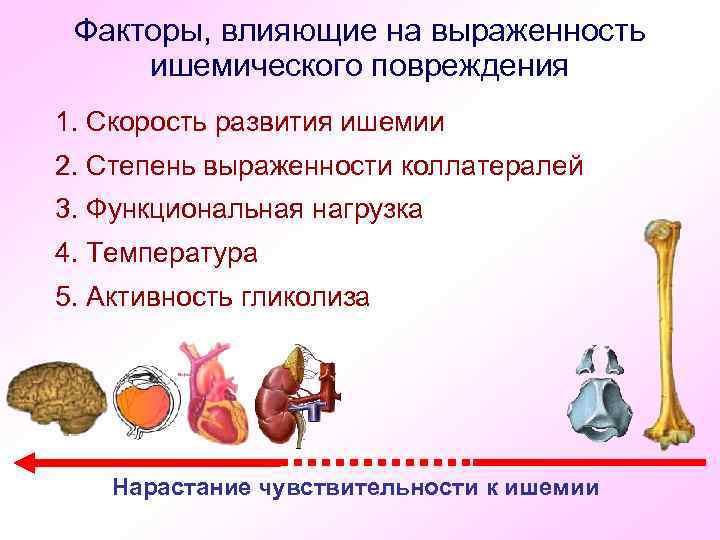 Факторы, влияющие на выраженность ишемического повреждения

1. Скорость развития ишемии
2. Степень выраженности коллатералей
3. Функциональная нагрузка
4. Температура
5. Активность гликолиза

Нарастание чувствительности к ишемии